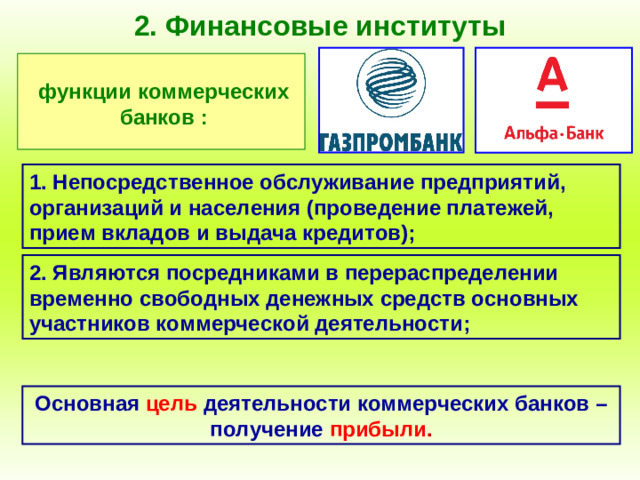 2. Финансовые институты

функции коммерческих банков :

ГАЗПРОМБАНК

А

Альфа-Банк

1. Непосредственное обслуживание предприятий, организаций и населения (проведение платежей, прием вкладов и выдача кредитов);

2. Являются посредниками в перераспределении временно свободных денежных средств основных участников коммерческой деятельности;

Основная цель деятельности коммерческих банков – получение прибыли.